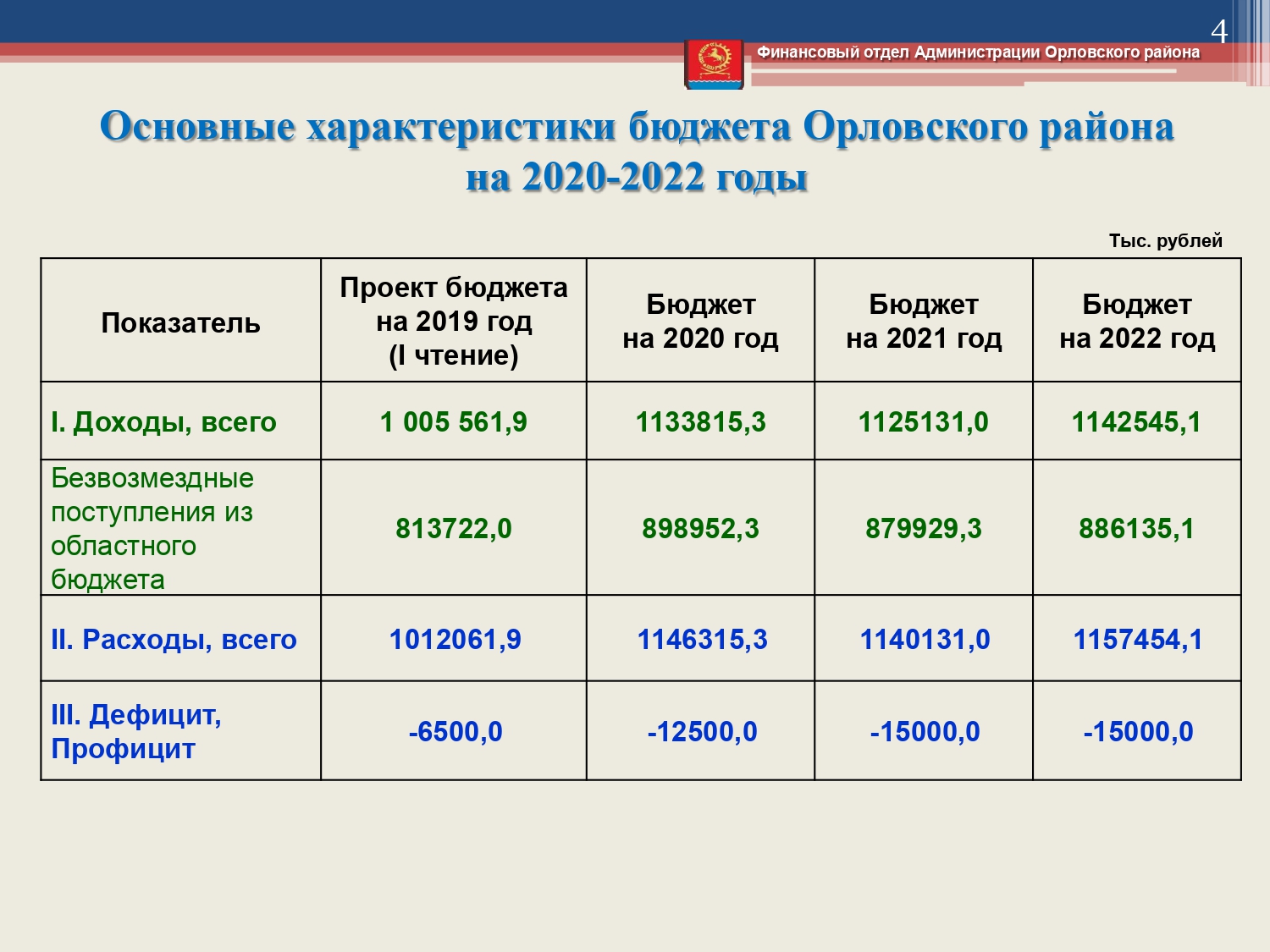 4

Финансовый отдел Администрации Орловского района

Основные характеристики бюджета Орловского района на 2020-2022 годы

Тыс. рублей

| Показатель | Проект бюджета на 2019 год (I чтение) | Бюджет на 2020 год | Бюджет на 2021 год | Бюджет на 2022 год |
|---|---|---|---|---|
| I. Доходы, всего | 1 005 561,9 | 1133815,3 | 1125131,0 | 1142545,1 |
| Безвозмездные поступления из областного бюджета | 813722,0 | 898952,3 | 879929,3 | 886135,1 |
| II. Расходы, всего | 1012061,9 | 1146315,3 | 1140131,0 | 1157454,1 |
| III. Дефицит, Профицит | -6500,0 | -12500,0 | -15000,0 | -15000,0 |